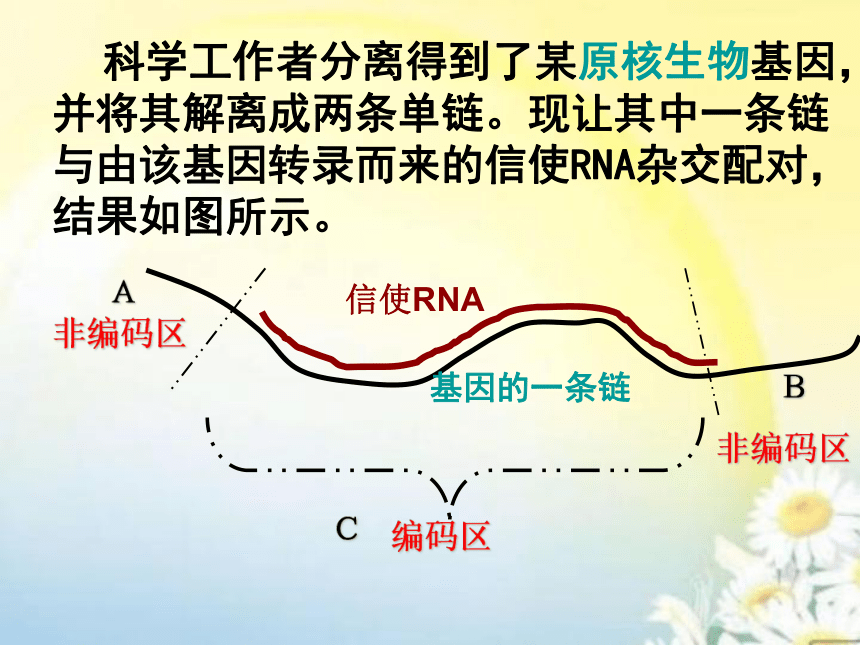 科学工作者分离得到了某原核生物基因，并将其解离成两条单链。现让其中一条链与由该基因转录而来的信使RNA杂交配对，结果如图所示。

A
非编码区
信使RNA
基因的一条链
B
非编码区
C
编码区